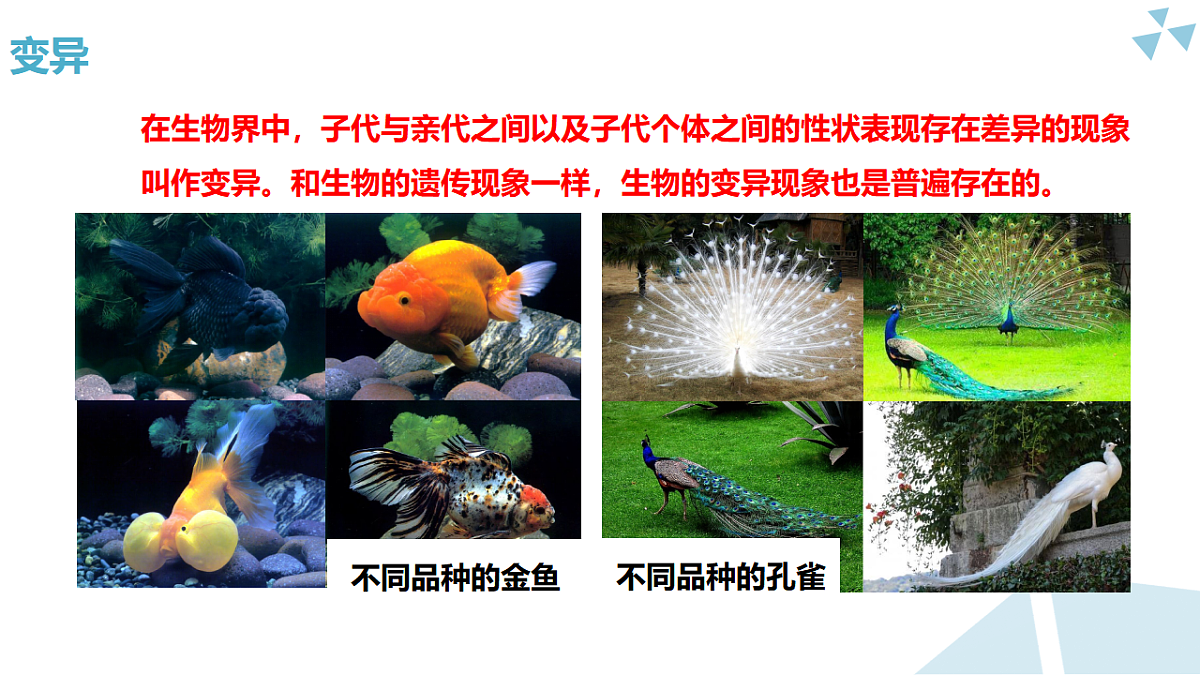 变异

在生物界中，子代与亲代之间以及子代个体之间的性状表现存在差异的现象叫作变异。和生物的遗传现象一样，生物的变异现象也是普遍存在的。

不同品种的金鱼

不同品种的孔雀